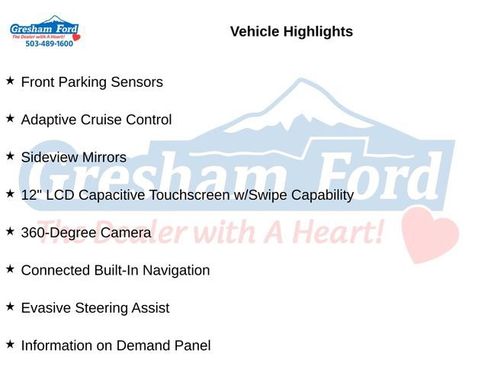 Gresham Ford
The Dealer with A Heart!
503-489-1600

Vehicle Highlights

★ Front Parking Sensors

★ Adaptive Cruise Control

★ Sideview Mirrors

★ 12" LCD Capacitive Touchscreen w/Swipe Capability

★ 360-Degree Camera

★ Connected Built-In Navigation

★ Evasive Steering Assist

★ Information on Demand Panel

Gresham Ford
The Dealer with A Heart!